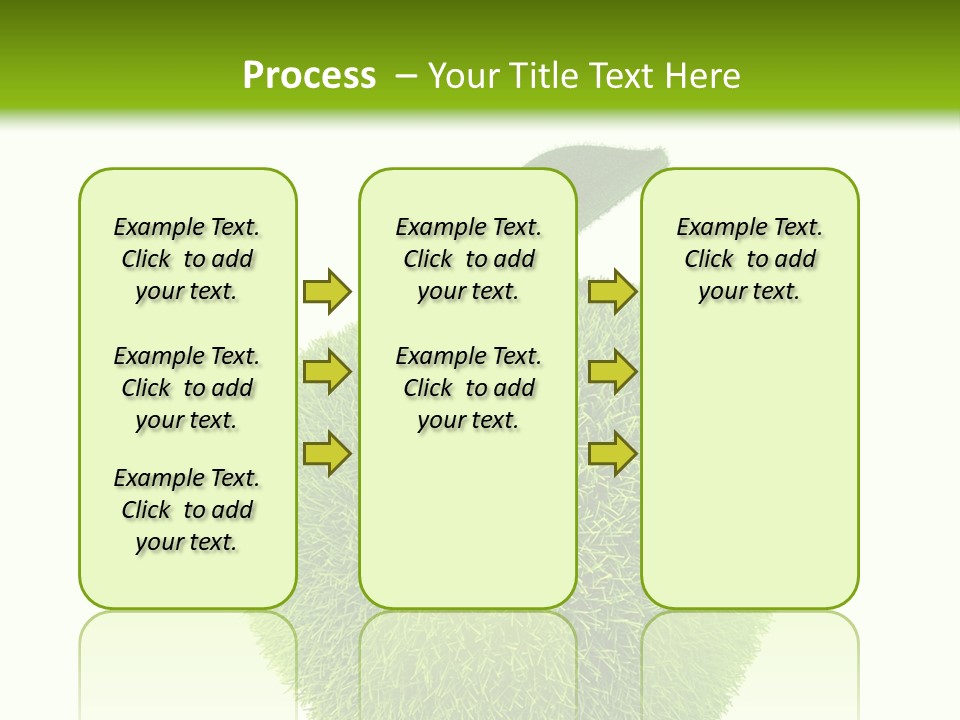 Process – Your Title Text Here

Example Text. Click to add your text.

Example Text. Click to add your text.

Example Text. Click to add your text.

Example Text. Click to add your text.

Example Text. Click to add your text.

Example Text. Click to add your text.